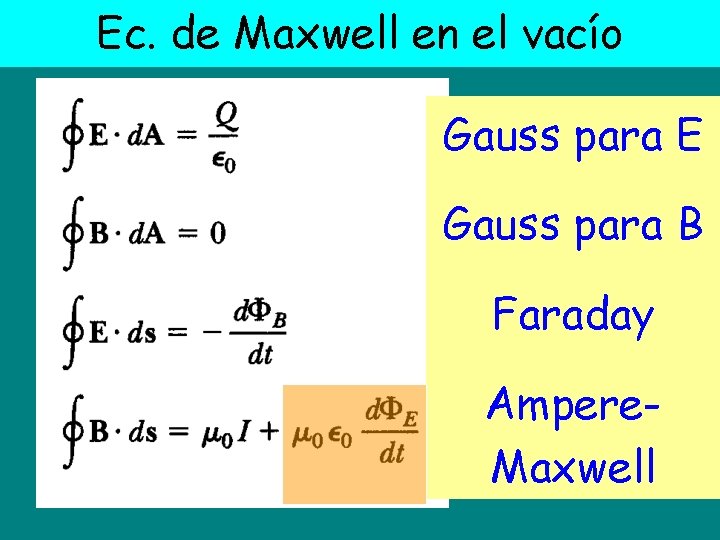 Ec. de Maxwell en el vacío

$\oint \mathbf{E} \cdot d\mathbf{A} = \frac{Q}{\epsilon_0}$

$\oint \mathbf{B} \cdot d\mathbf{A} = 0$

$\oint \mathbf{E} \cdot d\mathbf{s} = -\frac{d\Phi_B}{dt}$

$\oint \mathbf{B} \cdot d\mathbf{s} = \mu_0 I + \mu_0 \epsilon_0 \frac{d\Phi_E}{dt}$

Gauss para E

Gauss para B

Faraday

Ampere-Maxwell